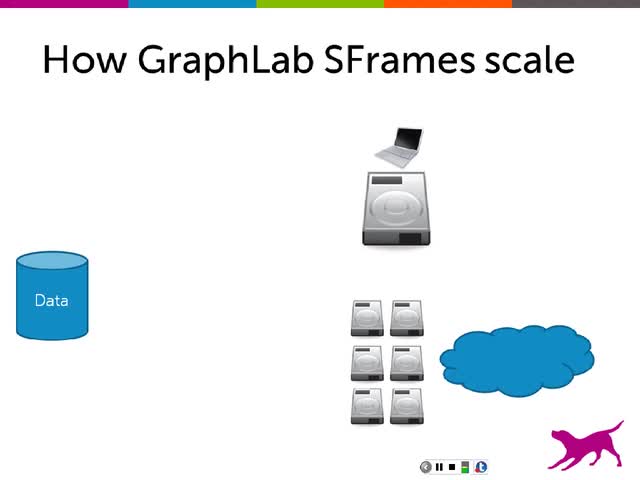 How GraphLab SFrames scale

Data